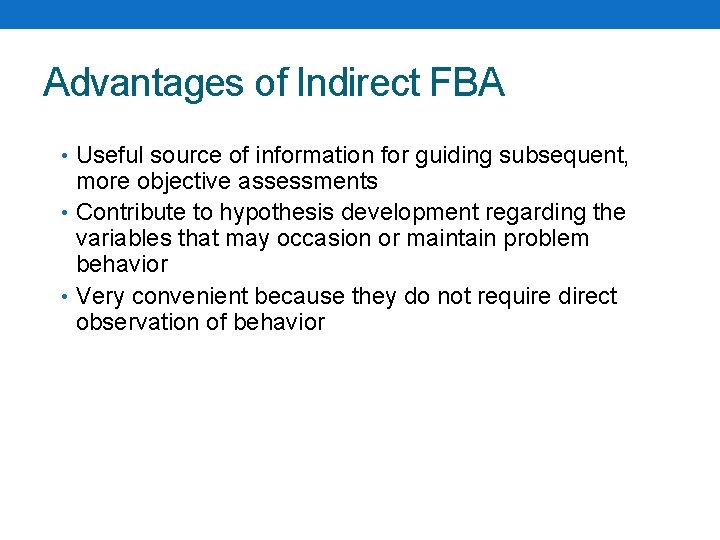 Advantages of Indirect FBA

• Useful source of information for guiding subsequent, more objective assessments
• Contribute to hypothesis development regarding the variables that may occasion or maintain problem behavior
• Very convenient because they do not require direct observation of behavior